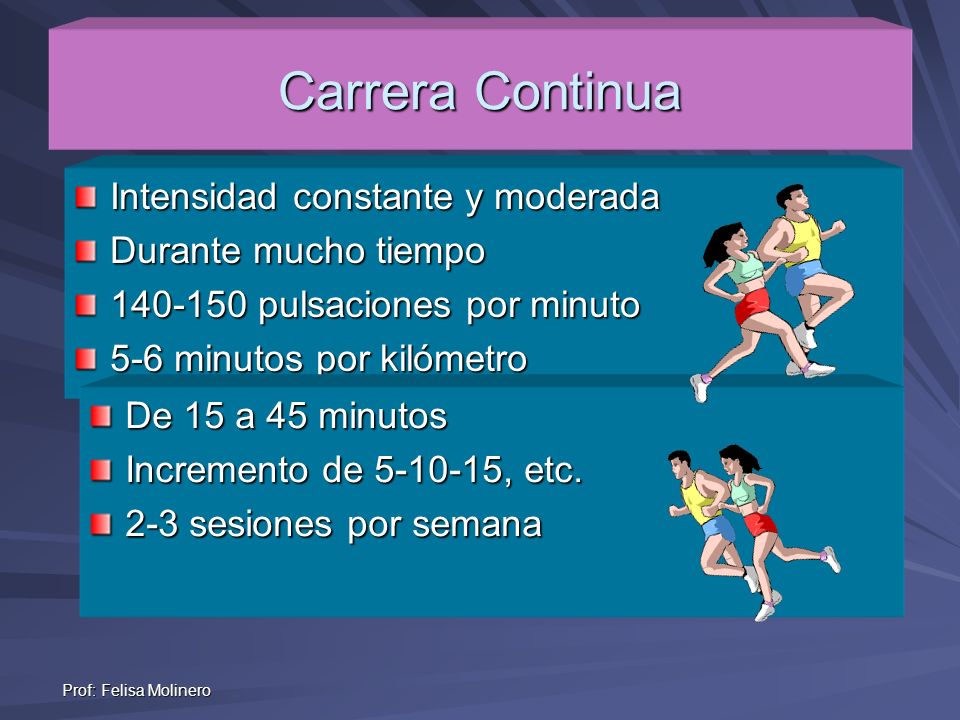 Carrera Continua

Intensidad constante y moderada
Durante mucho tiempo
140-150 pulsaciones por minuto
5-6 minutos por kilómetro

De 15 a 45 minutos
Incremento de 5-10-15, etc.
2-3 sesiones por semana

Prof: Felisa Molinero